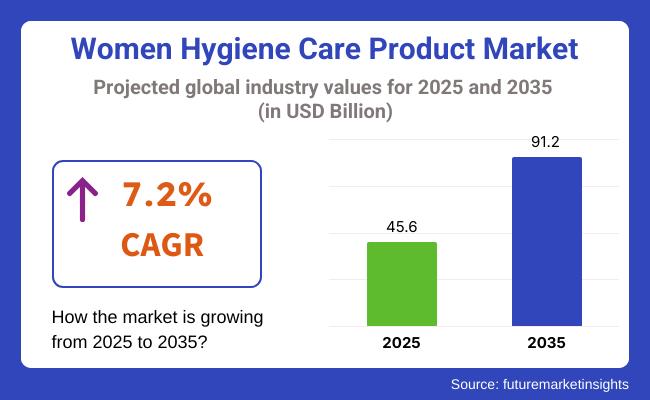 Women Hygiene Care Product Market

Projected global industry values for 2025 and 2035 (in USD Billion)

7.2%
CAGR

How the market is growing from 2025 to 2035?

45.6
91.2
2025
2035

Source: futuremarketinsights